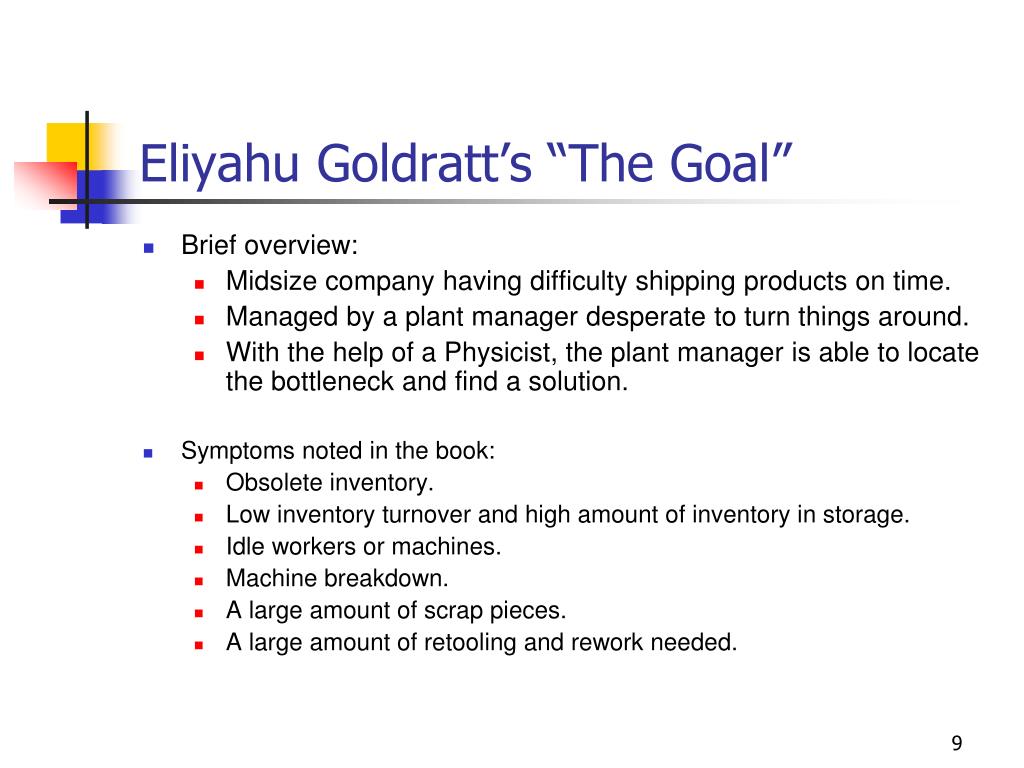 Eliyahu Goldratt’s “The Goal”

- Brief overview:
  - Midsize company having difficulty shipping products on time.
  - Managed by a plant manager desperate to turn things around.
  - With the help of a Physicist, the plant manager is able to locate the bottleneck and find a solution.

- Symptoms noted in the book:
  - Obsolete inventory.
  - Low inventory turnover and high amount of inventory in storage.
  - Idle workers or machines.
  - Machine breakdown.
  - A large amount of scrap pieces.
  - A large amount of retooling and rework needed.

9